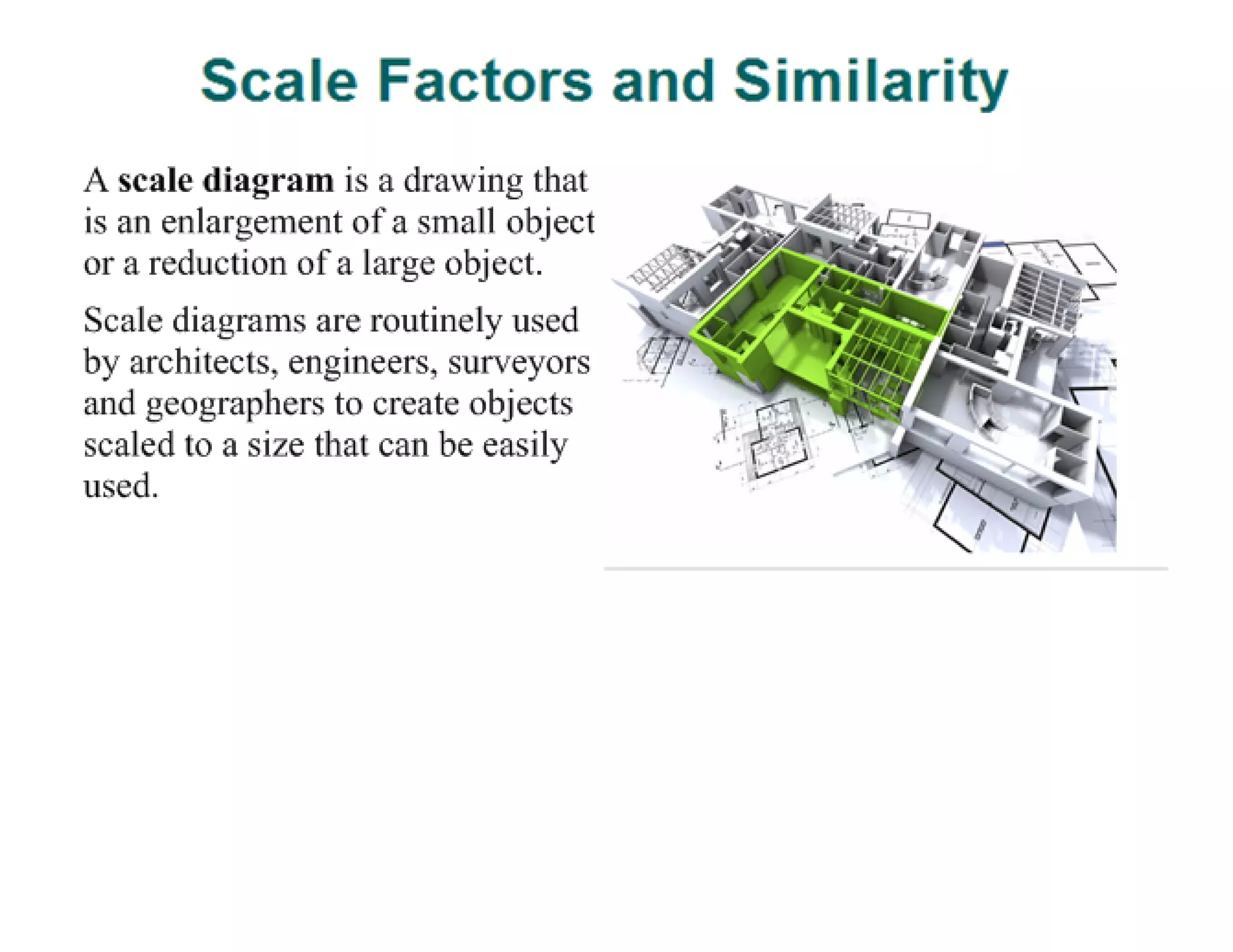 Scale Factors and Similarity

A scale diagram is a drawing that is an enlargement of a small object or a reduction of a large object.

Scale diagrams are routinely used by architects, engineers, surveyors and geographers to create objects scaled to a size that can be easily used.